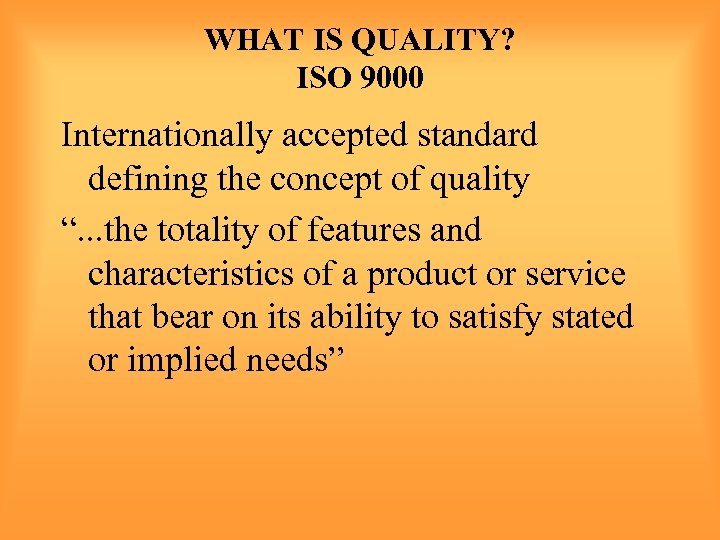 WHAT IS QUALITY?
ISO 9000

Internationally accepted standard defining the concept of quality

“...the totality of features and characteristics of a product or service that bear on its ability to satisfy stated or implied needs”